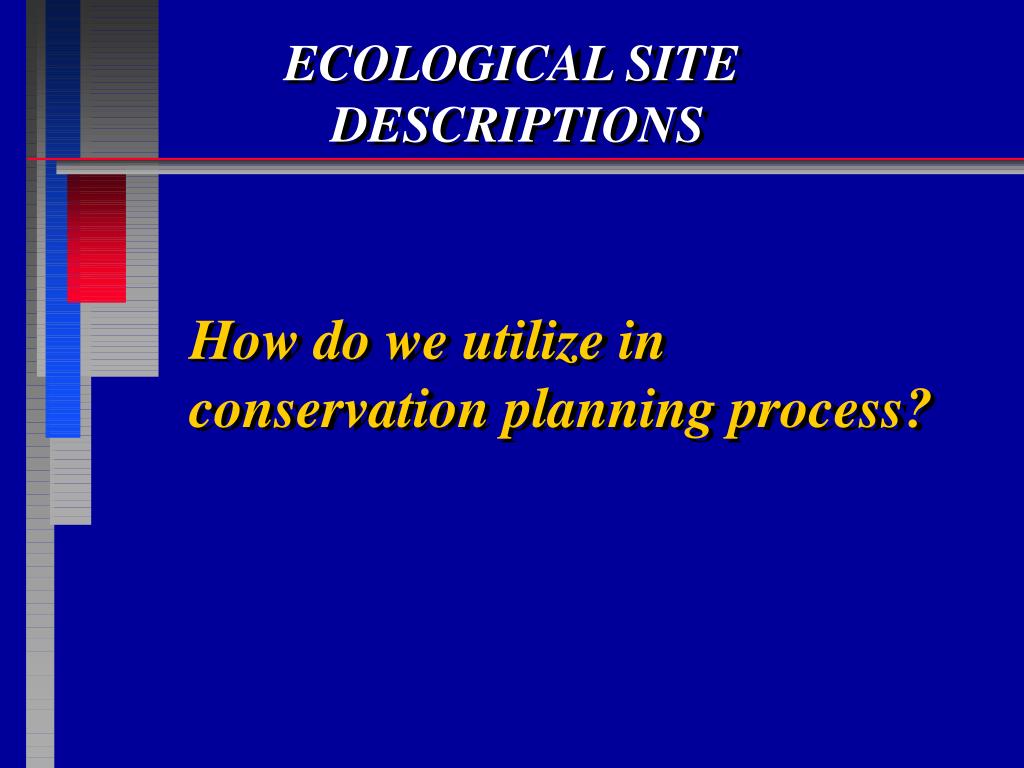 ECOLOGICAL SITE DESCRIPTIONS

How do we utilize in conservation planning process?